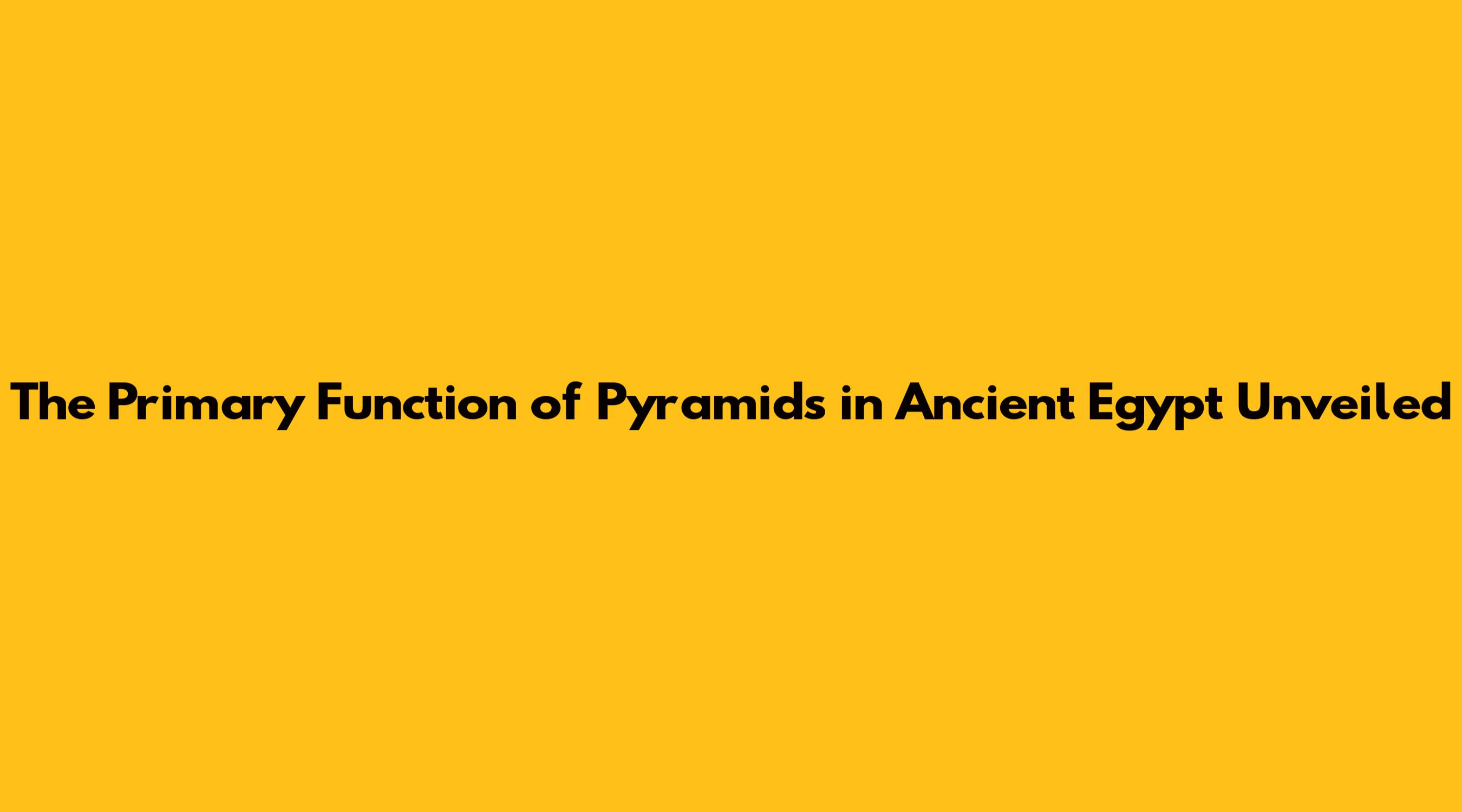 The Primary Function of Pyramids in Ancient Egypt Unveiled